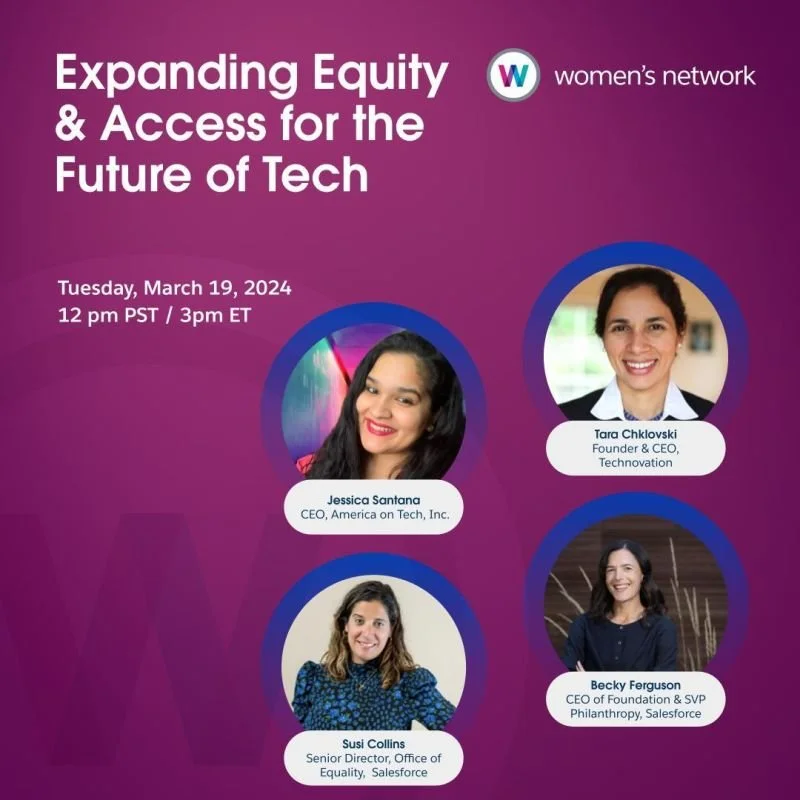 Expanding Equity & Access for the Future of Tech

W women's network

Tuesday, March 19, 2024
12 pm PST / 3pm ET

Tara Chklovski
Founder & CEO, Technovation

Jessica Santana
CEO, America on Tech, Inc.

Becky Ferguson
CEO of Foundation & SVP Philanthropy, Salesforce

Susi Collins
Senior Director, Office of Equality, Salesforce